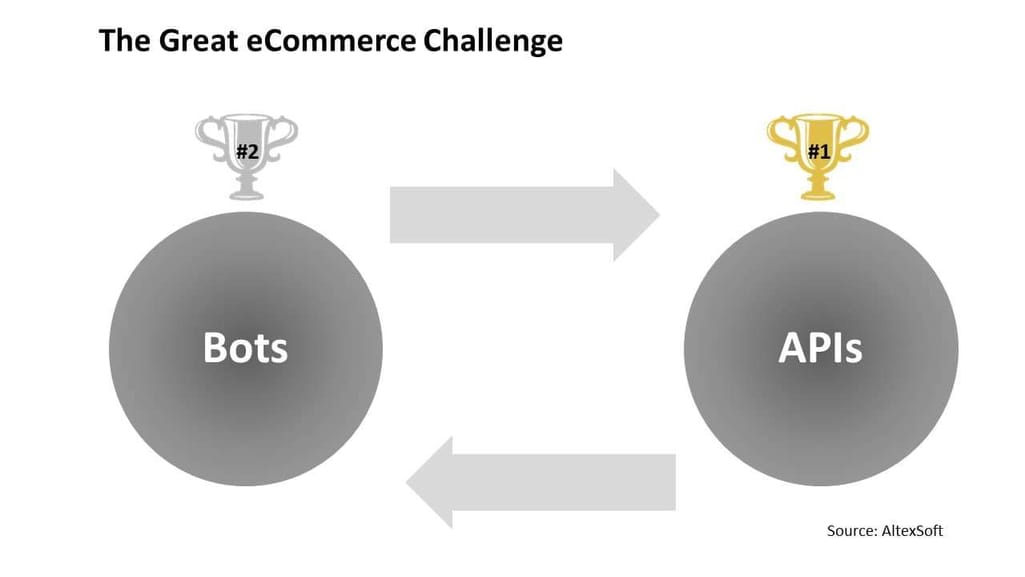 The Great eCommerce Challenge

#2

#1

Bots

APIs

Source: AltexSoft